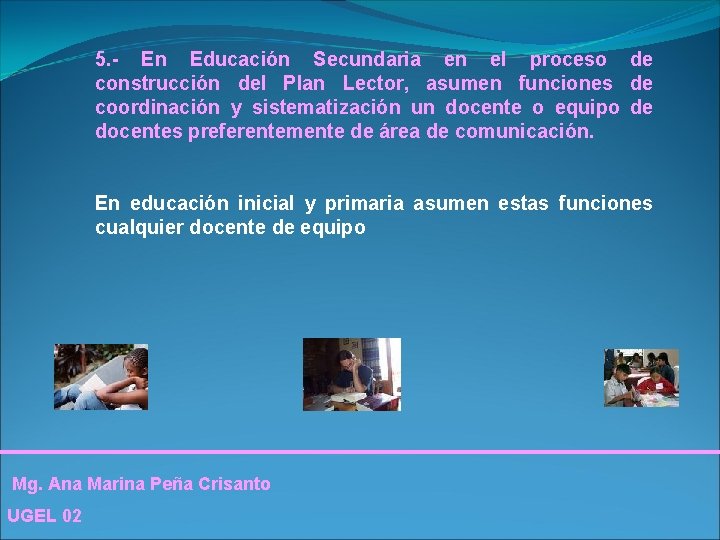 5.- En Educación Secundaria en el proceso de construcción del Plan Lector, asumen funciones de coordinación y sistematización un docente o equipo de docentes preferentemente de área de comunicación.

En educación inicial y primaria asumen estas funciones cualquier docente de equipo

Mg. Ana Marina Peña Crisanto

UGEL 02